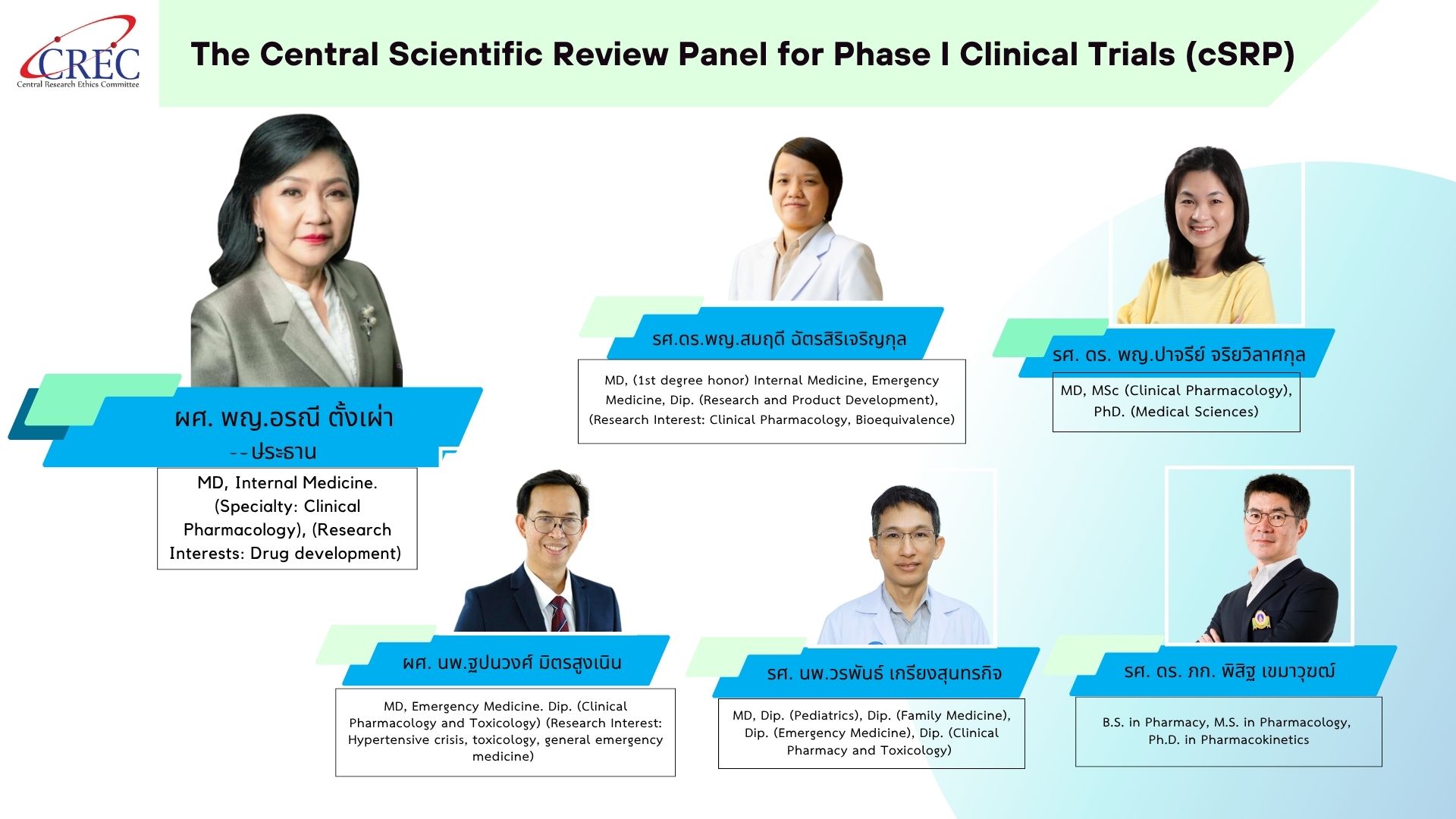 CREC
Central Research Ethics Committee

The Central Scientific Review Panel for Phase I Clinical Trials (cSRP)

ผศ. พญ.อรณี ตั้งเผ่า
--ประธาน

MD, Internal Medicine. (Specialty: Clinical Pharmacology), (Research Interests: Drug development)

รศ.ดร.พญ.สมฤดี ฉัตรสิริเจริญกุล

MD, (1st degree honor) Internal Medicine, Emergency Medicine, Dip. (Research and Product Development), (Research Interest: Clinical Pharmacology, Bioequivalence)

รศ. ดร. พญ.ปาจรีย์ จริยวิลาศกุล

MD, MSc (Clinical Pharmacology), PhD. (Medical Sciences)

ผศ. นพ.ฐปนวงศ์ มิตรสูงเนิน

MD, Emergency Medicine. Dip. (Clinical Pharmacology and Toxicology) (Research Interest: Hypertensive crisis, toxicology, general emergency medicine)

รศ. นพ.วรพันธ์ เกรียงสุนทรกิจ

MD, Dip. (Pediatrics), Dip. (Family Medicine), Dip. (Emergency Medicine), Dip. (Clinical Pharmacy and Toxicology)

รศ. ดร. ภก. พิสิฐ เขมาวุฆฒ์

B.S. in Pharmacy, M.S. in Pharmacology, Ph.D. in Pharmacokinetics